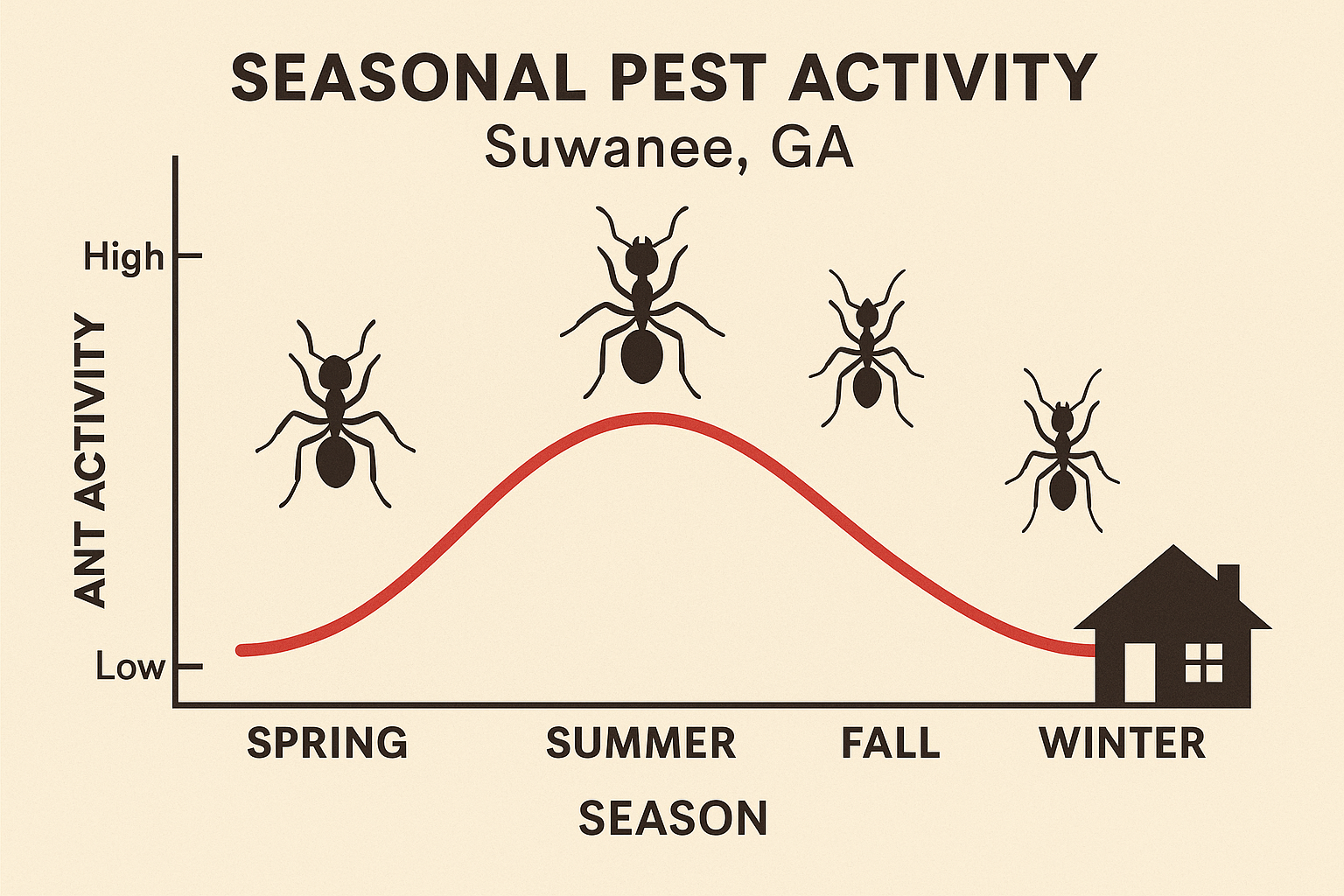 SEASONAL PEST ACTIVITY
Suwanee, GA

ANT ACTIVITY

High

Low

SPRING SUMMER FALL WINTER

SEASON